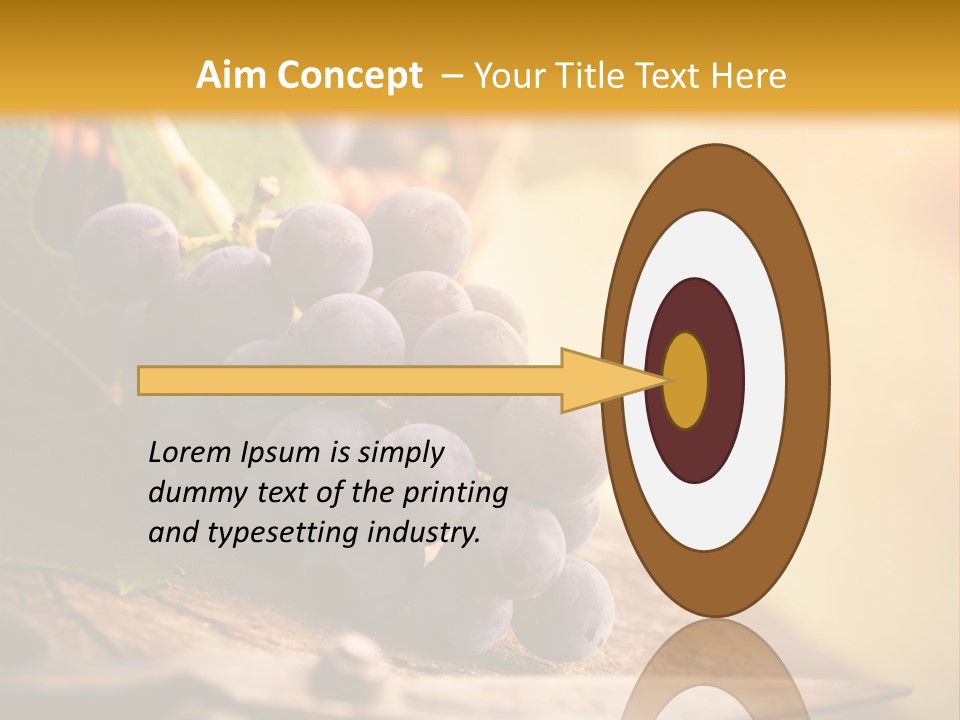 Aim Concept – Your Title Text Here

Lorem Ipsum is simply dummy text of the printing and typesetting industry.